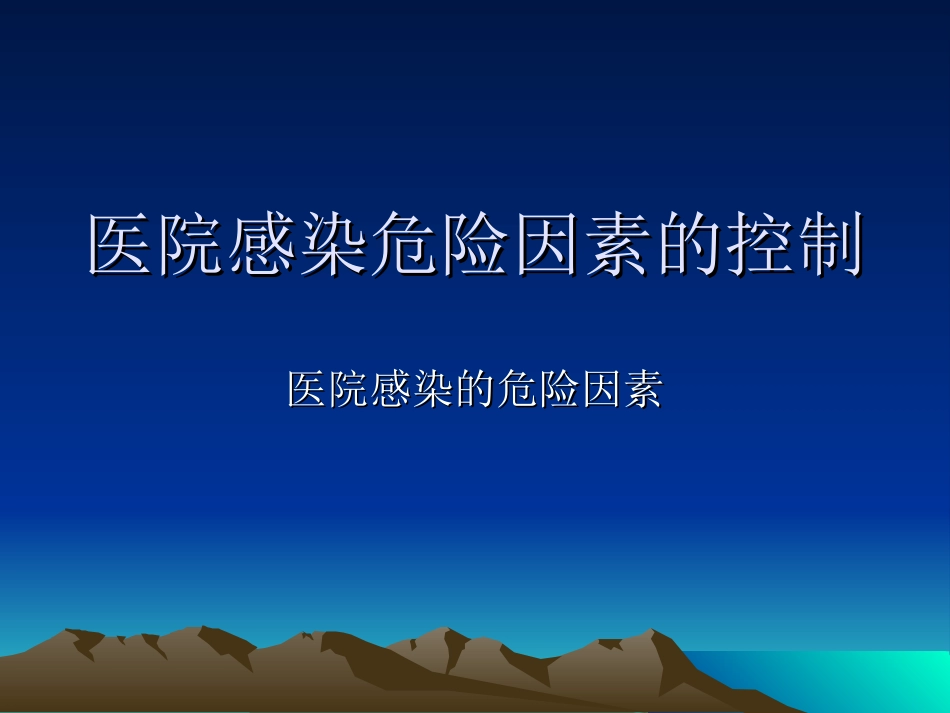 医院感染危险因素的控制

医院感染的危险因素